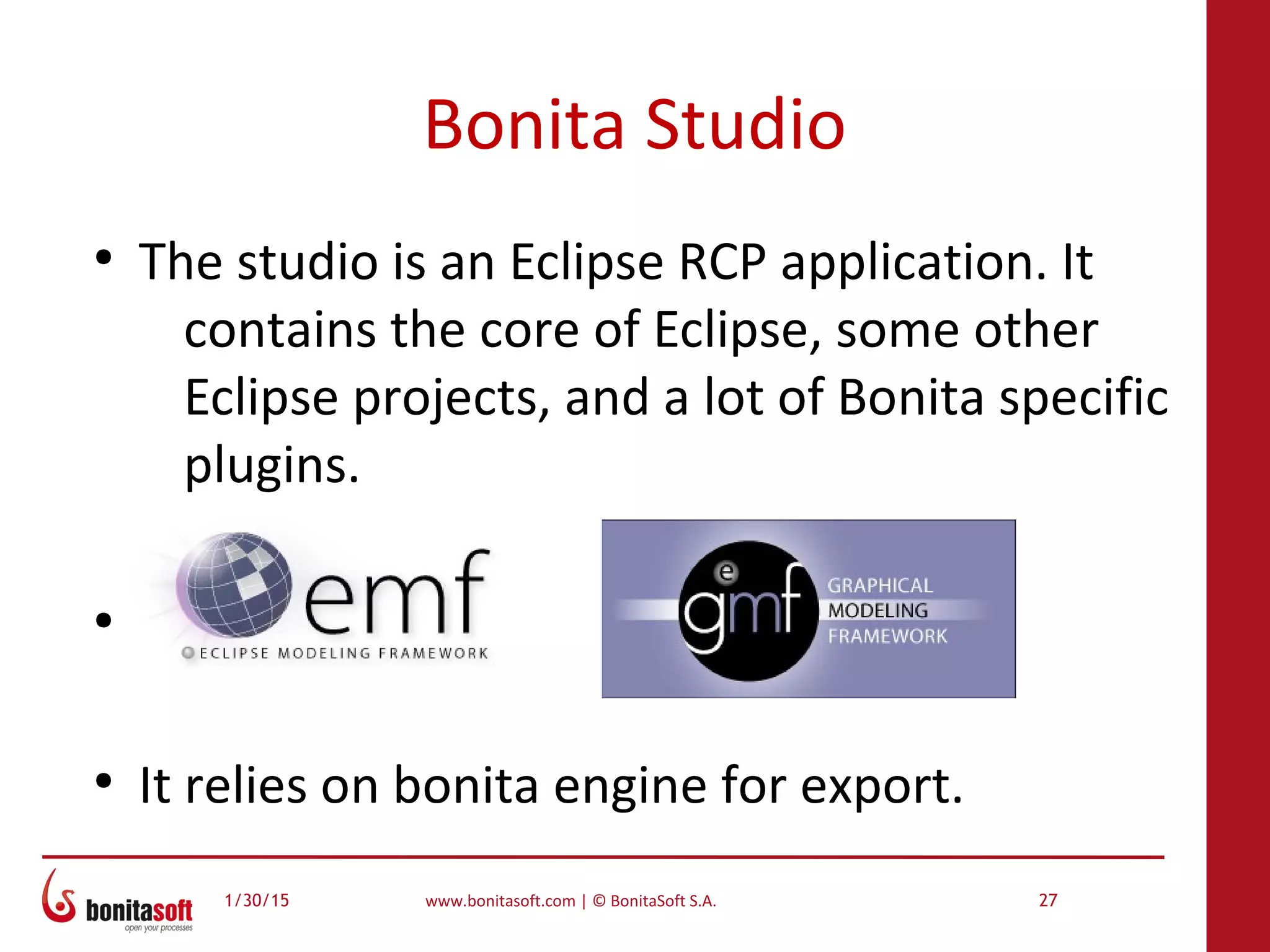 Bonita Studio

• The studio is an Eclipse RCP application. It contains the core of Eclipse, some other Eclipse projects, and a lot of Bonita specific plugins.

• emf ECLIPSE MODELING FRAMEWORK

e gmf GRAPHICAL MODELING FRAMEWORK

• It relies on bonita engine for export.

bonitasoft open your processes 1/30/15 www.bonitasoft.com | © BonitaSoft S.A. 27